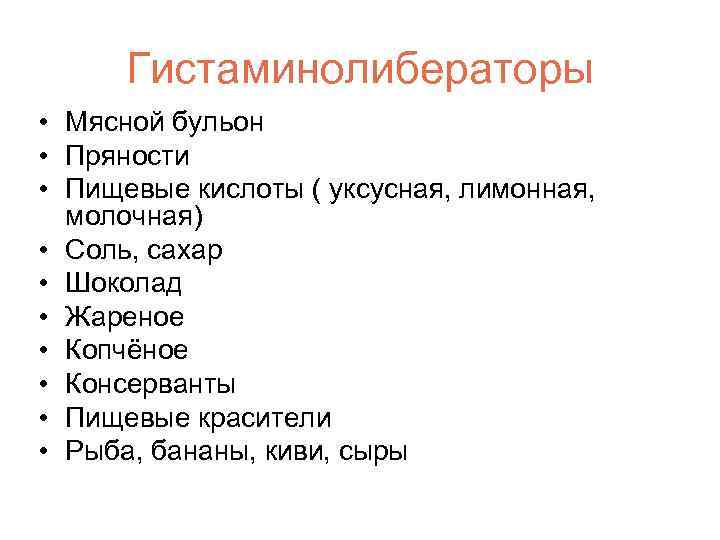 Гистаминолибераторы

• Мясной бульон
• Пряности
• Пищевые кислоты ( уксусная, лимонная, молочная)
• Соль, сахар
• Шоколад
• Жареное
• Копчёное
• Консерванты
• Пищевые красители
• Рыба, бананы, киви, сыры